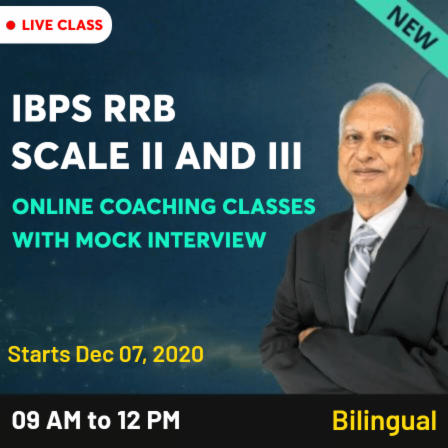 LIVE CLASS

NEW

IBPS RRB SCALE II AND III

ONLINE COACHING CLASSES WITH MOCK INTERVIEW

Starts Dec 07, 2020

09 AM to 12 PM

Bilingual